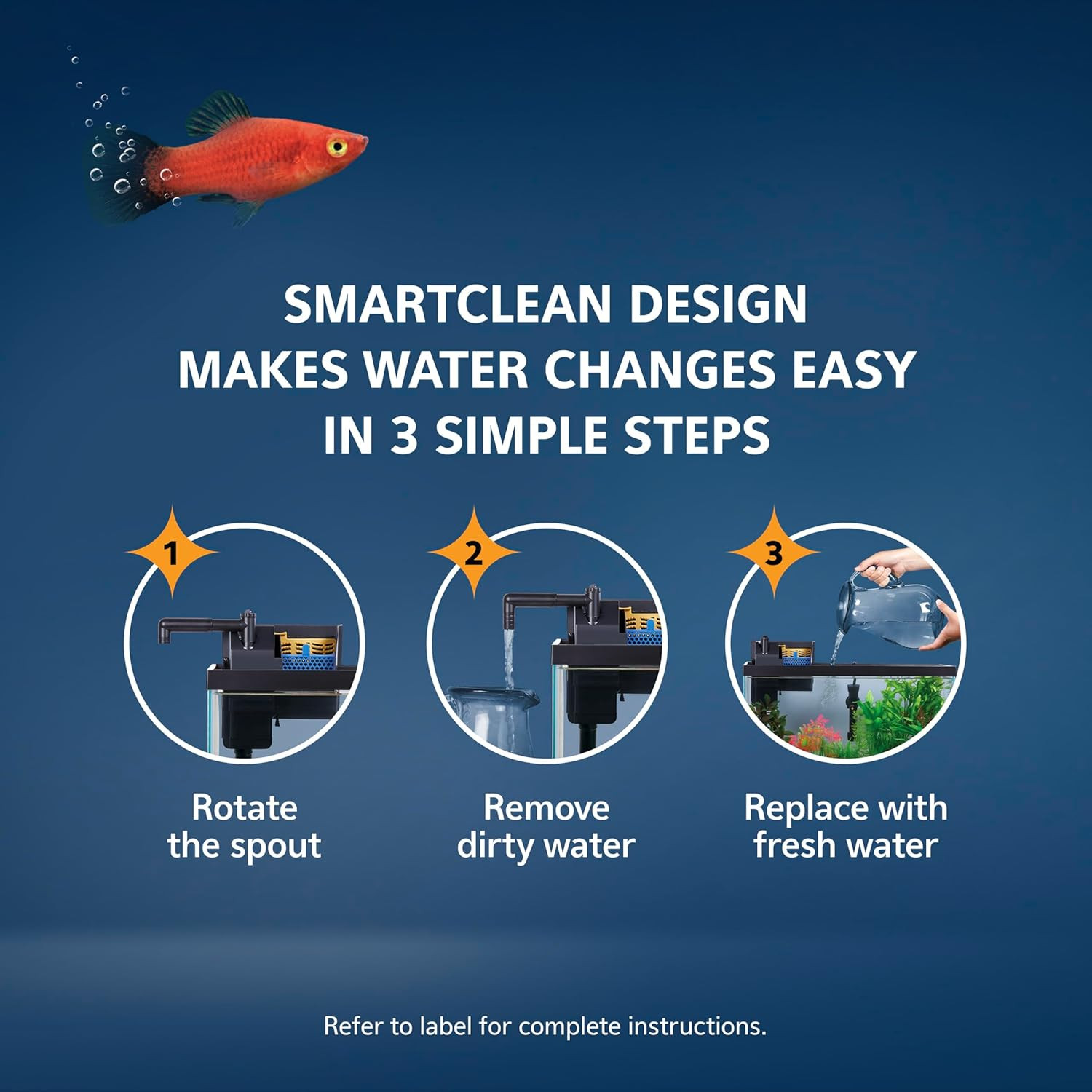 SMARTCLEAN DESIGN
MAKES WATER CHANGES EASY
IN 3 SIMPLE STEPS

1
Rotate the spout

2
Remove dirty water

3
Replace with fresh water

Refer to label for complete instructions.